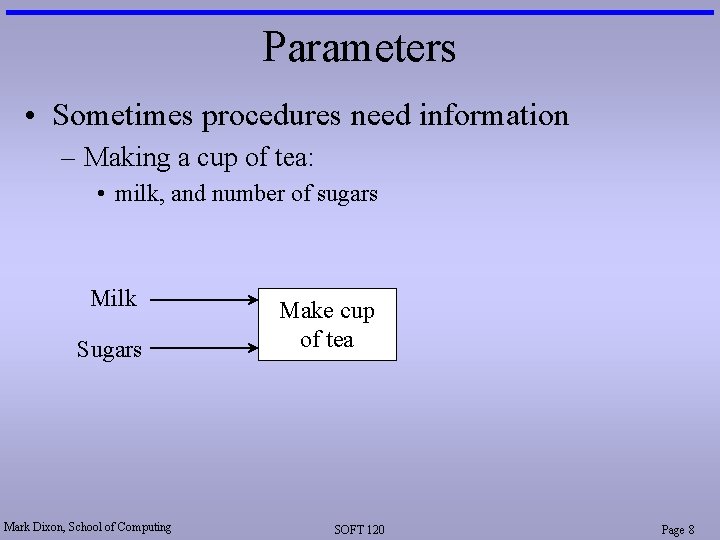 Parameters

• Sometimes procedures need information

– Making a cup of tea:

• milk, and number of sugars

Milk

Sugars

Make cup of tea

Mark Dixon, School of Computing

SOFT 120

Page 8